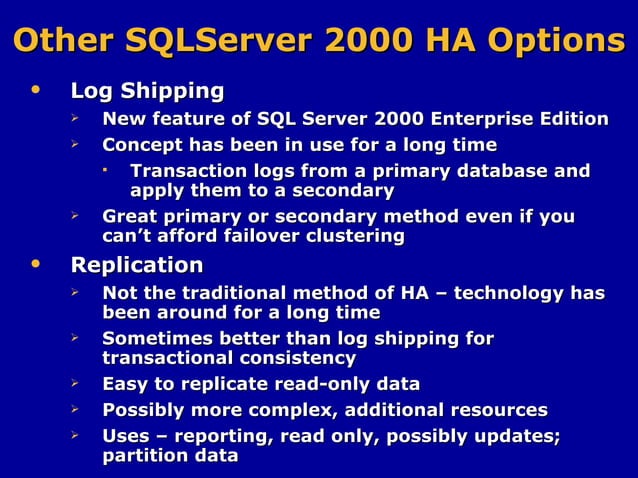 Other SQLServer 2000 HA Options

• Log Shipping
  ➢ New feature of SQL Server 2000 Enterprise Edition
  ➢ Concept has been in use for a long time
    ▪ Transaction logs from a primary database and apply them to a secondary
  ➢ Great primary or secondary method even if you can't afford failover clustering
• Replication
  ➢ Not the traditional method of HA – technology has been around for a long time
  ➢ Sometimes better than log shipping for transactional consistency
  ➢ Easy to replicate read-only data
  ➢ Possibly more complex, additional resources
  ➢ Uses – reporting, read only, possibly updates; partition data